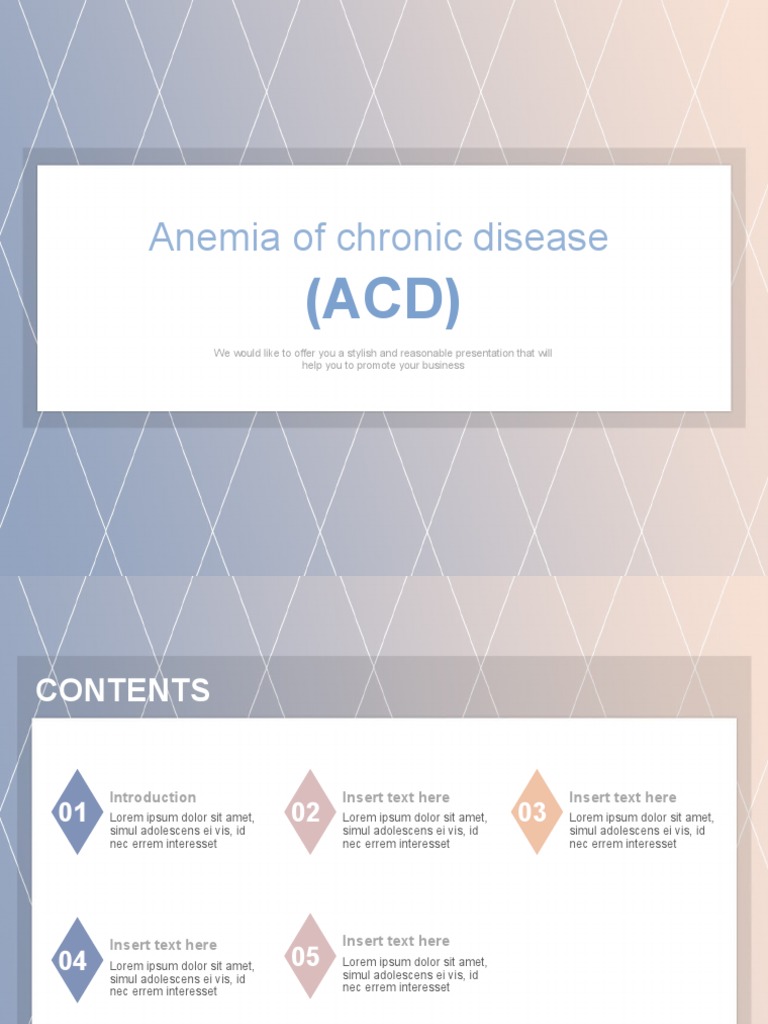 Anemia of chronic disease

(ACD)

We would like to offer you a stylish and reasonable presentation that will help you to promote your business

CONTENTS

01
Introduction
Lorem ipsum dolor sit amet, simul adolescens ei vis, id nec errem interesset

02
Insert text here
Lorem ipsum dolor sit amet, simul adolescens ei vis, id nec errem interesset

03
Insert text here
Lorem ipsum dolor sit amet, simul adolescens ei vis, id nec errem interesset

04
Insert text here
Lorem ipsum dolor sit amet, simul adolescens ei vis, id nec errem interesset

05
Insert text here
Lorem ipsum dolor sit amet, simul adolescens ei vis, id nec errem interesset